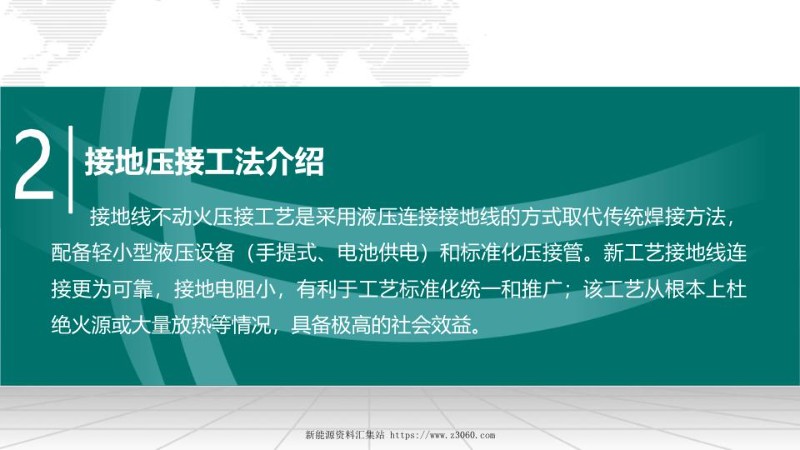 2

接地压接工法介绍

接地线不动火压接工艺是采用液压连接接地线的方式取代传统焊接方法，配备轻小型液压设备（手提式、电池供电）和标准化压接管。新工艺接地线连接更为可靠，接地电阻小，有利于工艺标准化统一和推广；该工艺从根本上杜绝火源或大量放热等情况，具备极高的社会效益。

新能源资料汇集站 https://www.z3060.com